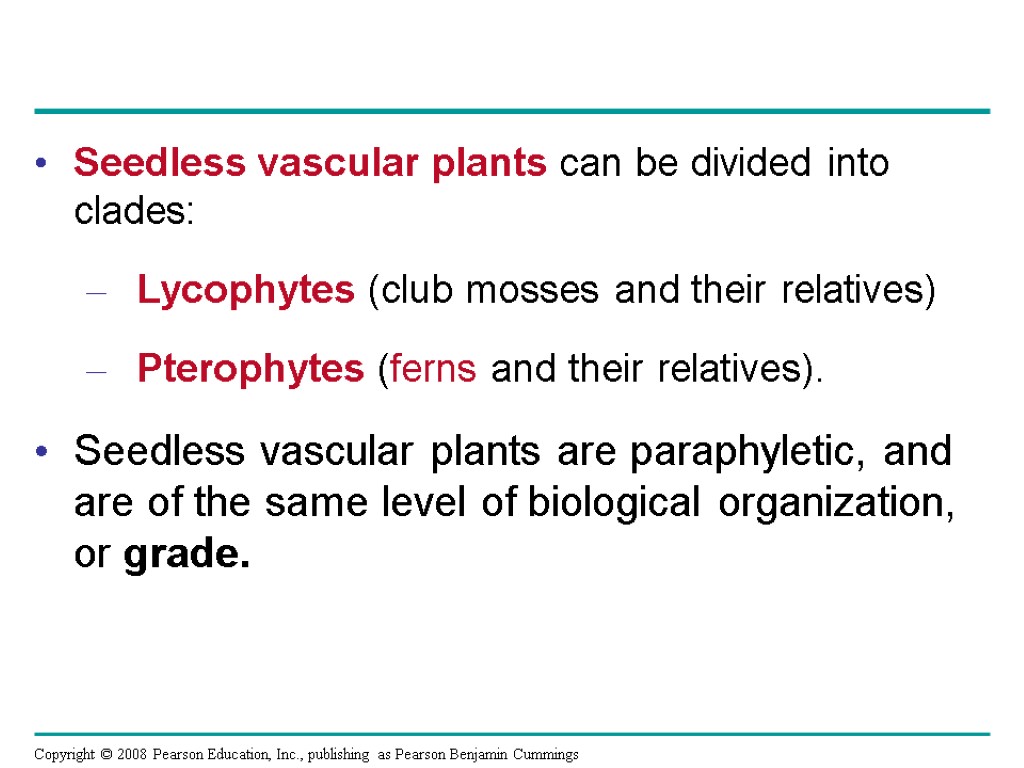 • Seedless vascular plants can be divided into clades:

– Lycophytes (club mosses and their relatives)

– Pterophytes (ferns and their relatives).

• Seedless vascular plants are paraphyletic, and are of the same level of biological organization, or grade.

Copyright © 2008 Pearson Education, Inc., publishing as Pearson Benjamin Cummings